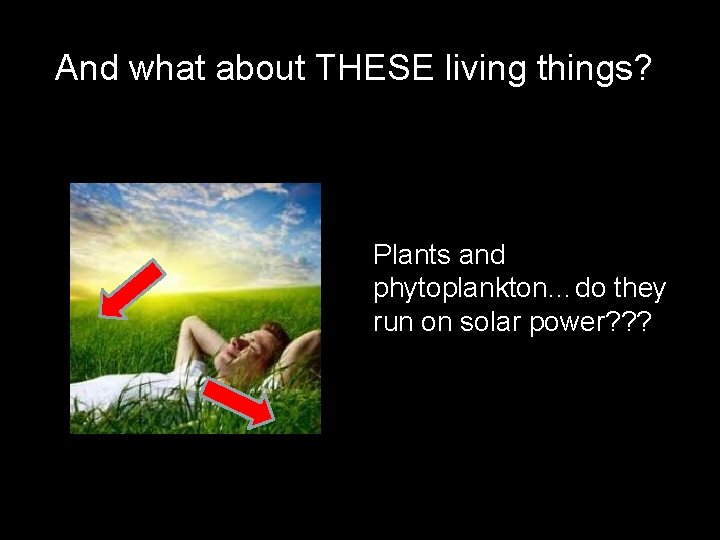 And what about THESE living things?

Plants and phytoplankton...do they run on solar power???